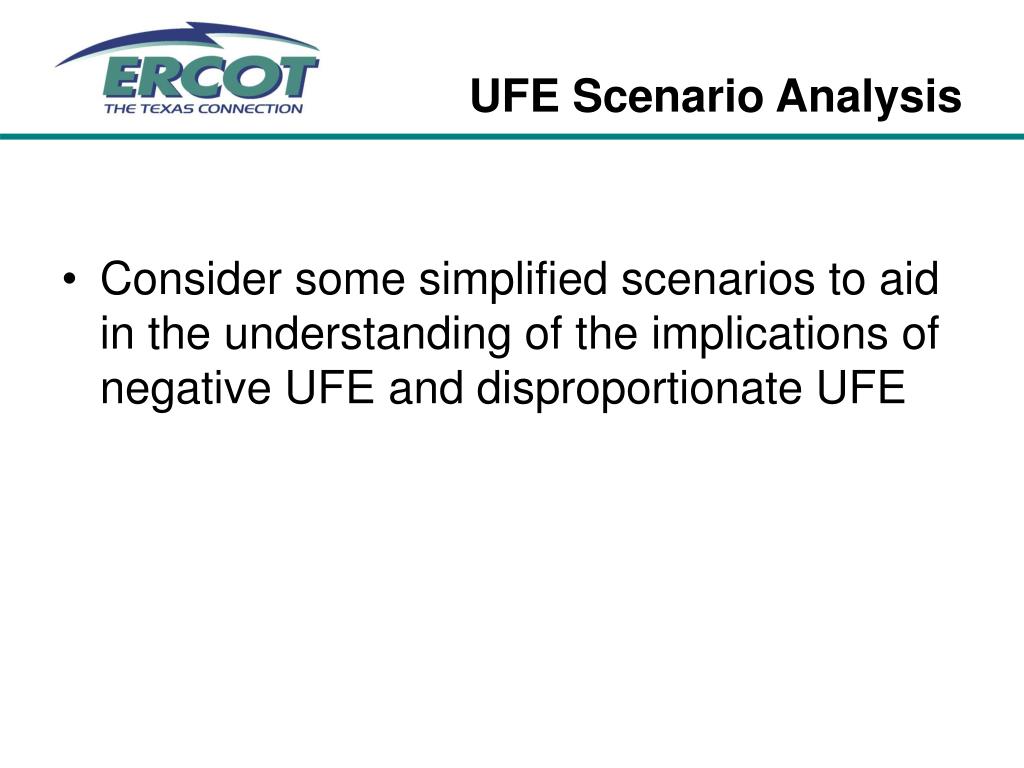 ERCOT
THE TEXAS CONNECTION

UFE Scenario Analysis

• Consider some simplified scenarios to aid in the understanding of the implications of negative UFE and disproportionate UFE